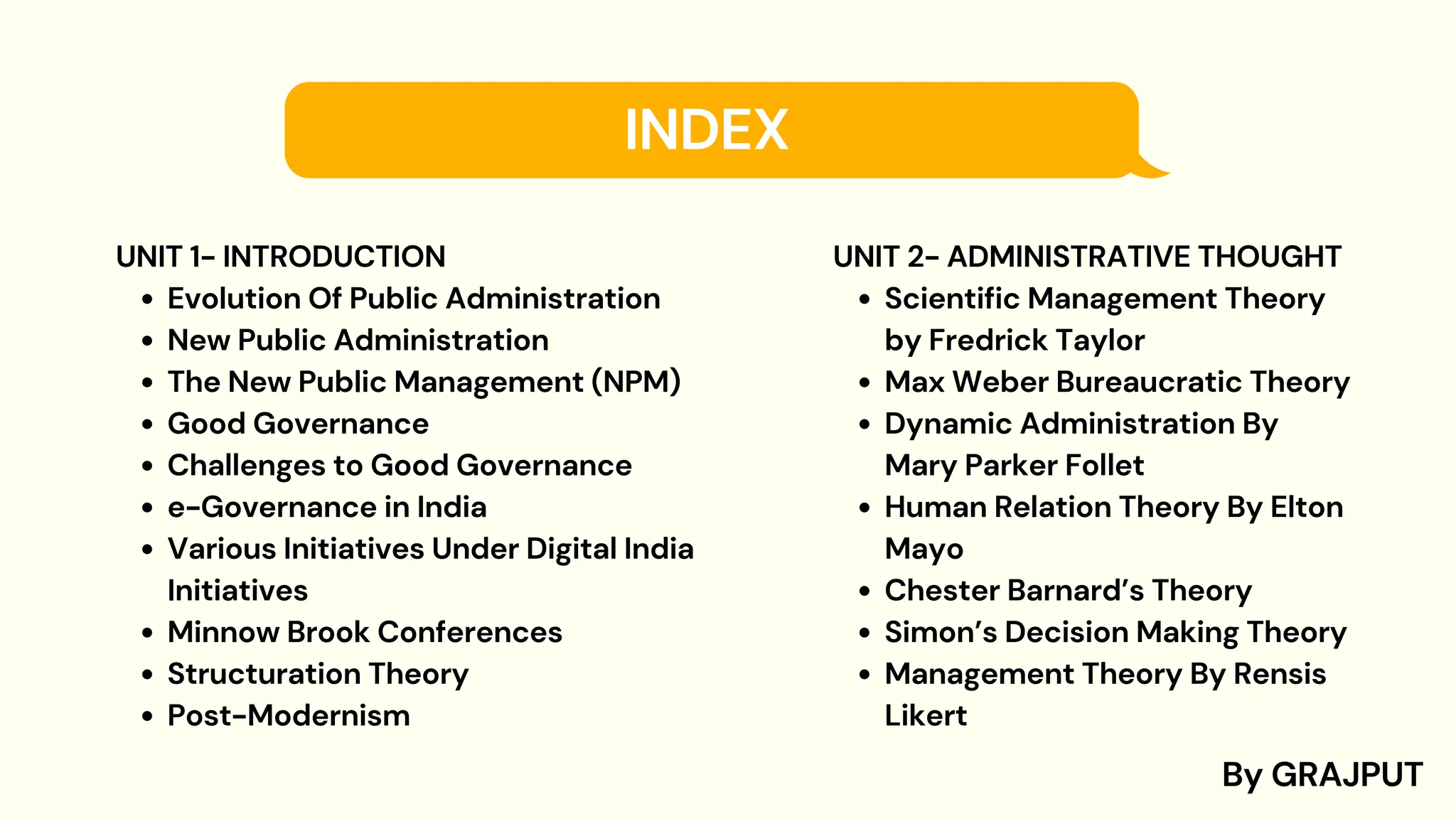 INDEX

UNIT 1- INTRODUCTION
- Evolution Of Public Administration
- New Public Administration
- The New Public Management (NPM)
- Good Governance
- Challenges to Good Governance
- e-Governance in India
- Various Initiatives Under Digital India Initiatives
- Minnow Brook Conferences
- Structuration Theory
- Post-Modernism

UNIT 2- ADMINISTRATIVE THOUGHT
- Scientific Management Theory by Fredrick Taylor
- Max Weber Bureaucratic Theory
- Dynamic Administration By Mary Parker Follet
- Human Relation Theory By Elton Mayo
- Chester Barnard's Theory
- Simon's Decision Making Theory
- Management Theory By Rensis Likert

By GRAJPUT